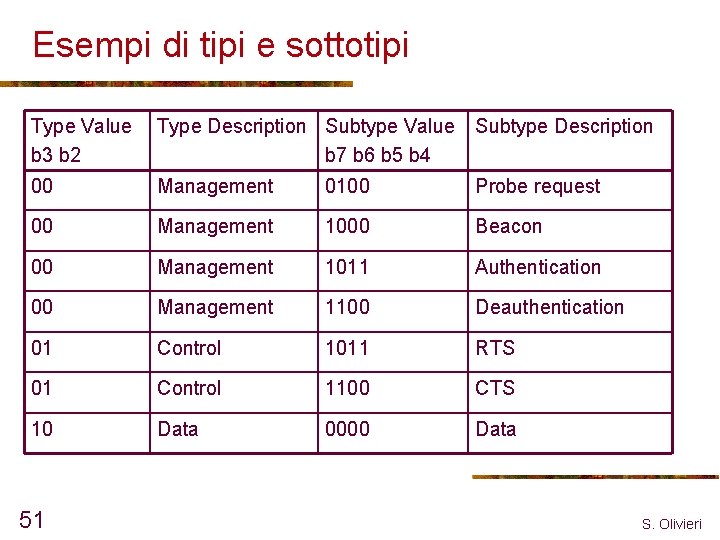 Esempi di tipi e sottotipi

| Type Value b3 b2 | Type Description | Subtype Value b7 b6 b5 b4 | Subtype Description |
|---|---|---|---|
| 00 | Management | 0100 | Probe request |
| 00 | Management | 1000 | Beacon |
| 00 | Management | 1011 | Authentication |
| 00 | Management | 1100 | Deauthentication |
| 01 | Control | 1011 | RTS |
| 01 | Control | 1100 | CTS |
| 10 | Data | 0000 | Data |

51

S. Olivieri